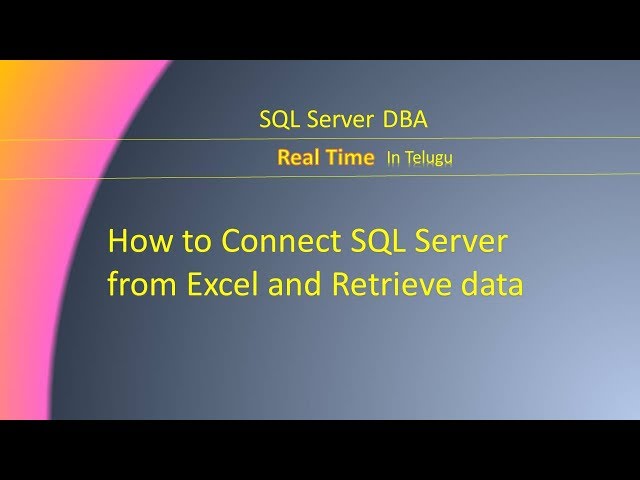 SQL Server DBA

Real Time In Telugu

How to Connect SQL Server from Excel and Retrieve data